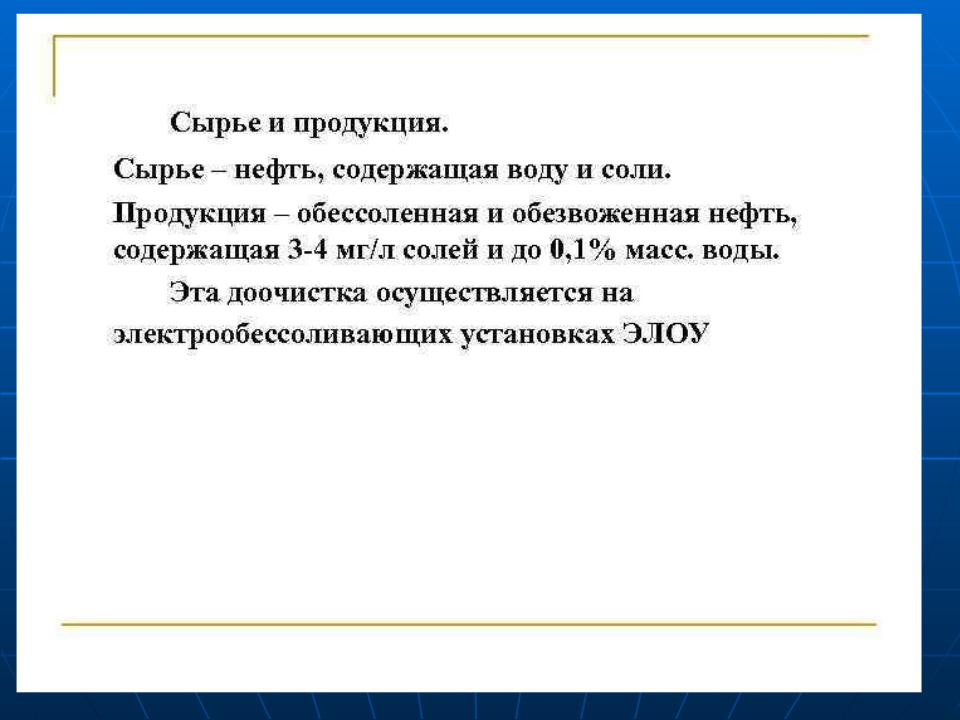 Сырье и продукция.

Сырье – нефть, содержащая воду и соли.

Продукция – обессоленная и обезвоженная нефть, содержащая 3-4 мг/л солей и до 0,1% масс. воды.

Эта доочистка осуществляется на электрообессоливающих установках ЭЛОУ